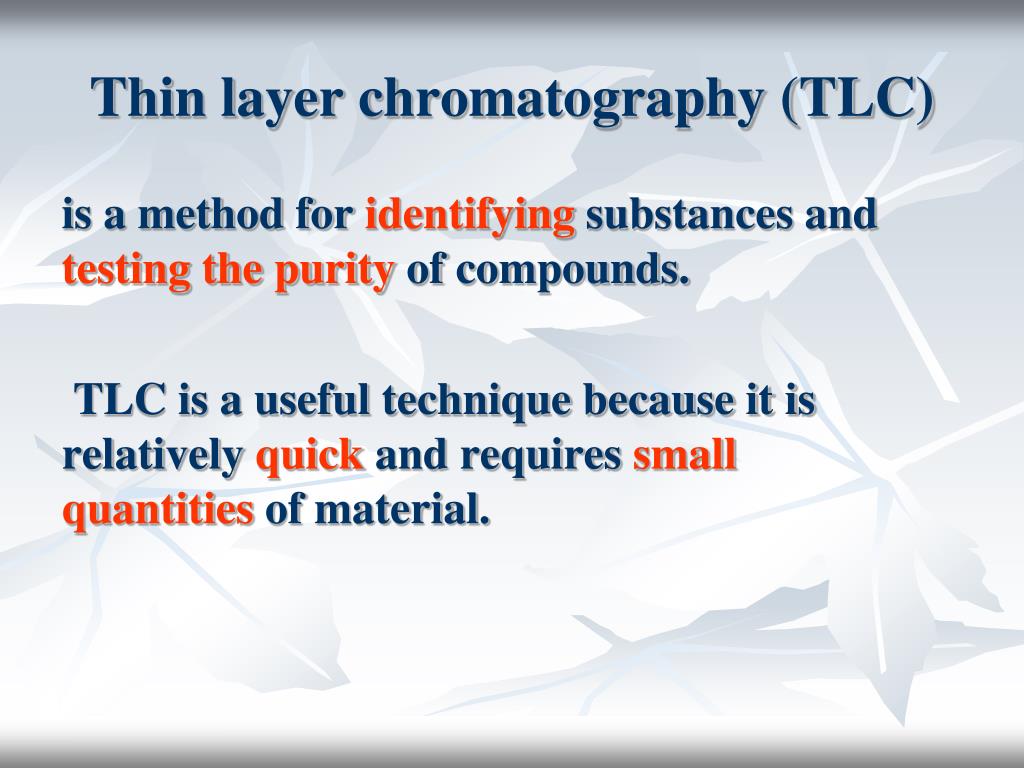 Thin layer chromatography (TLC)

is a method for identifying substances and testing the purity of compounds.

TLC is a useful technique because it is relatively quick and requires small quantities of material.